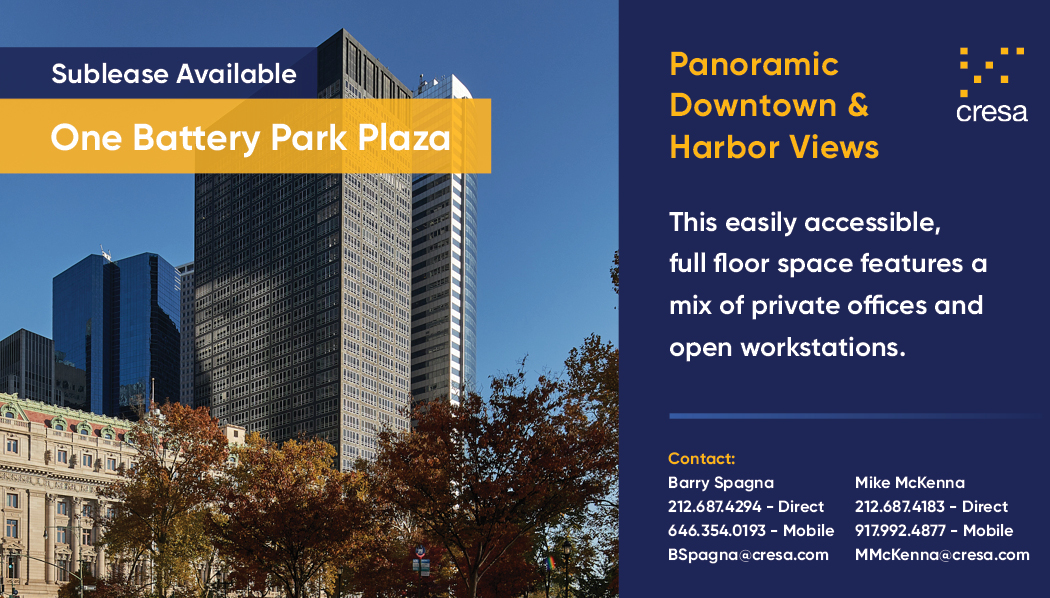 Sublease Available

One Battery Park Plaza

Panoramic Downtown & Harbor Views

cresa

This easily accessible, full floor space features a mix of private offices and open workstations.

Contact:

Barry Spagna
212.687.4294 - Direct
646.354.0193 - Mobile
BSpagna@cresa.com

Mike McKenna
212.687.4183 - Direct
917.992.4877 - Mobile
MMcKenna@cresa.com